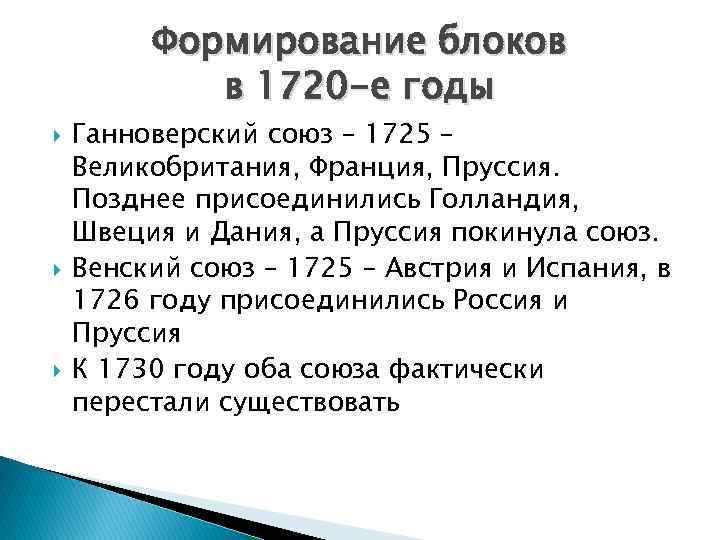 Формирование блоков в 1720-е годы

Ганноверский союз – 1725 – Великобритания, Франция, Пруссия. Позднее присоединились Голландия, Швеция и Дания, а Пруссия покинула союз.

Венский союз – 1725 – Австрия и Испания, в 1726 году присоединились Россия и Пруссия

К 1730 году оба союза фактически перестали существовать